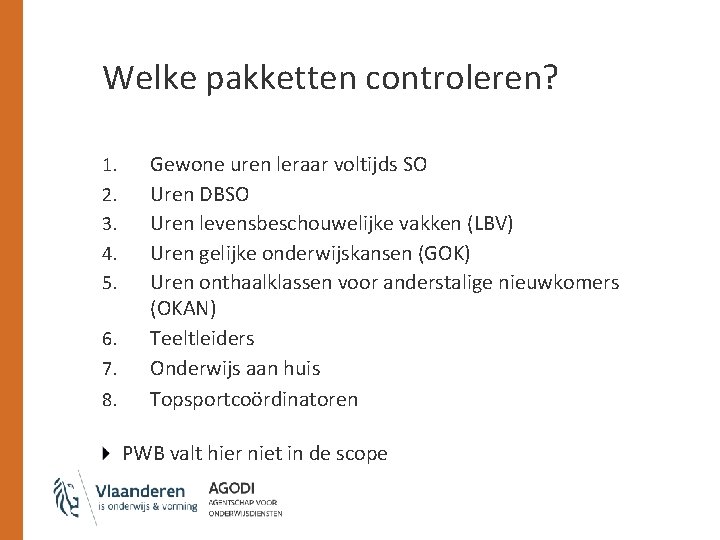 Welke pakketten controleren?

1. Gewone uren leraar voltijds SO
2. Uren DBSO
3. Uren levensbeschouwelijke vakken (LBV)
4. Uren gelijke onderwijskansen (GOK)
5. Uren onthaalklassen voor anderstalige nieuwkomers (OKAN)
6. Teeltleiders
7. Onderwijs aan huis
8. Topsportcoördinatoren

PWB valt hier niet in de scope

Vlaanderen
is onderwijs & vorming

AGODI
AGENTSCHAP VOOR
ONDERWIJSDIENSTEN